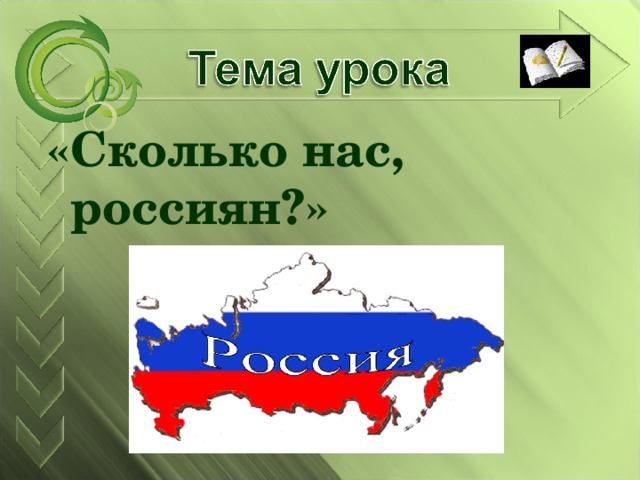 Тема урока

«Сколько нас, россиян?»

Россия